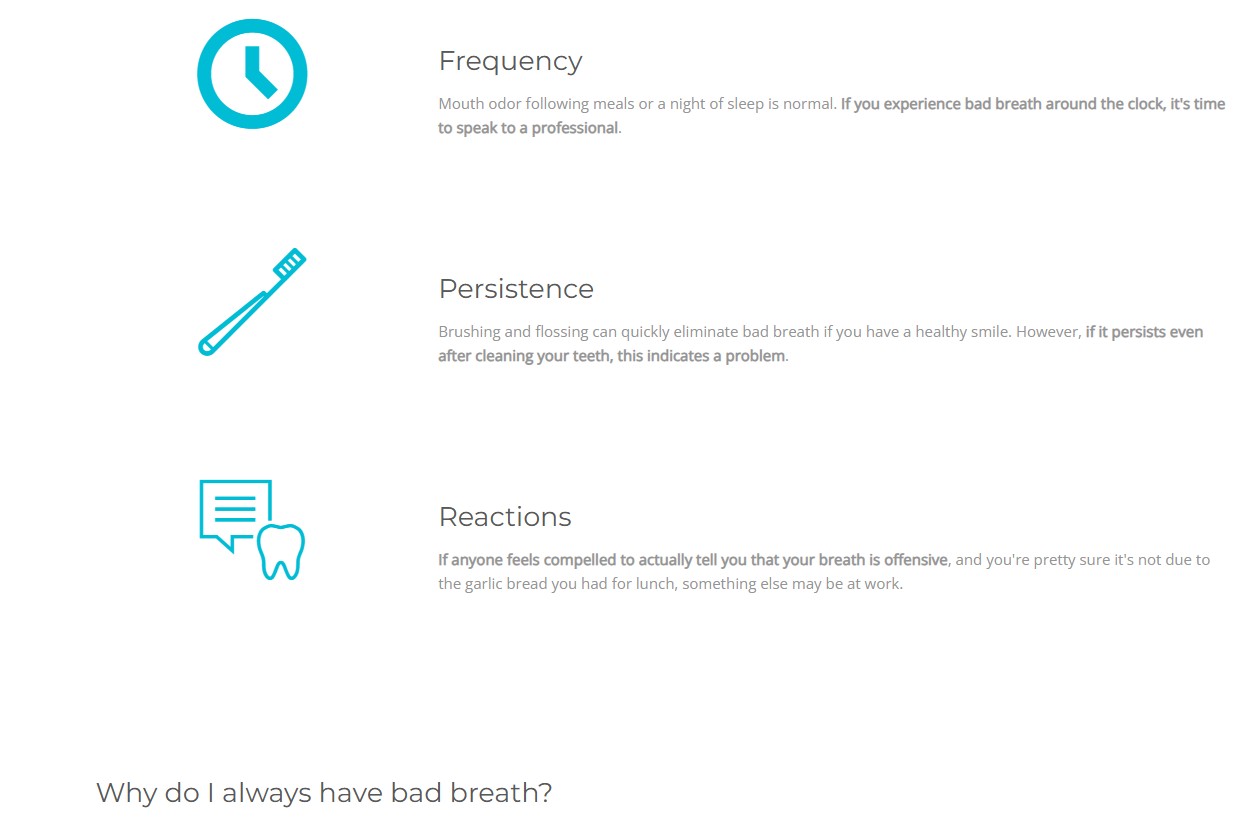 Frequency

Mouth odor following meals or a night of sleep is normal. If you experience bad breath around the clock, it's time to speak to a professional.

Persistence

Brushing and flossing can quickly eliminate bad breath if you have a healthy smile. However, if it persists even after cleaning your teeth, this indicates a problem.

Reactions

If anyone feels compelled to actually tell you that your breath is offensive, and you're pretty sure it's not due to the garlic bread you had for lunch, something else may be at work.

Why do I always have bad breath?